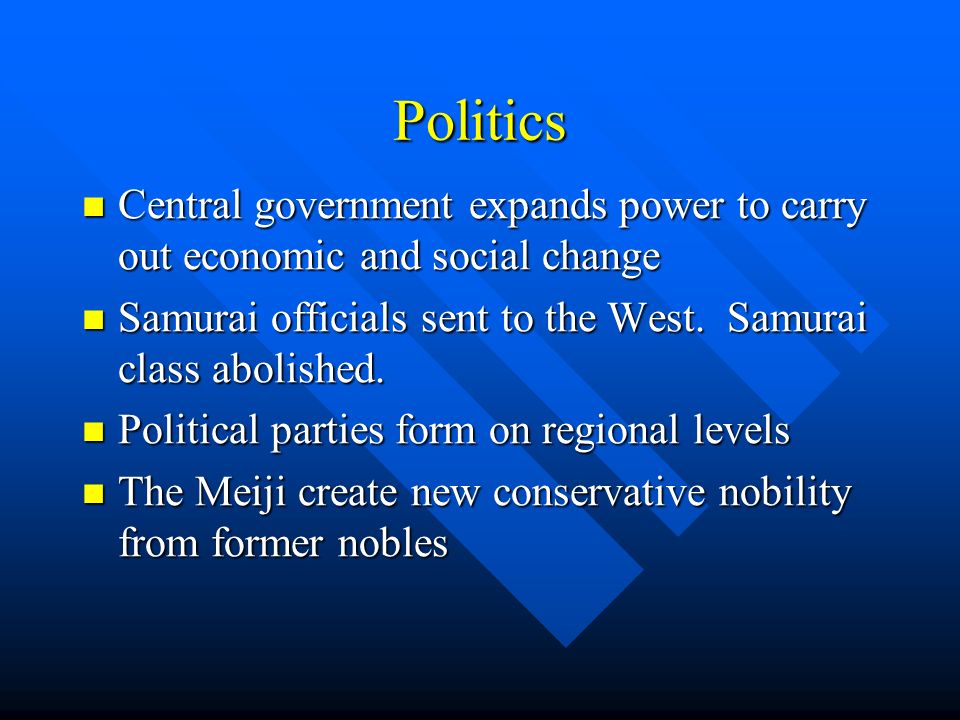 Politics

- Central government expands power to carry out economic and social change
- Samurai officials sent to the West. Samurai class abolished.
- Political parties form on regional levels
- The Meiji create new conservative nobility from former nobles